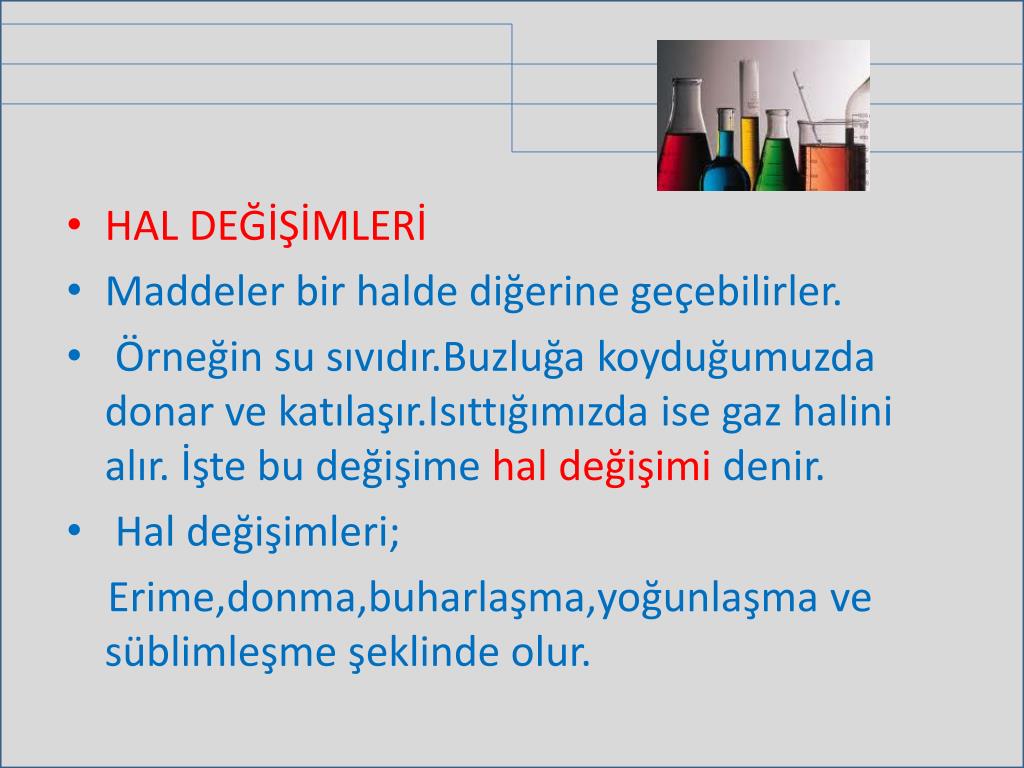 • HAL DEĞİŞİMLERİ
• Maddeler bir halde diğerine geçebilirler.
• Örneğin su sıvıdır.Buzluğa koyduğumuzda donar ve katılaşır.Isıttığımızda ise gaz halini alır. İşte bu değişime hal değişimi denir.
• Hal değişimleri;

Erime,donma,buharlaşma,yoğunlaşma ve süblimleşme şeklinde olur.